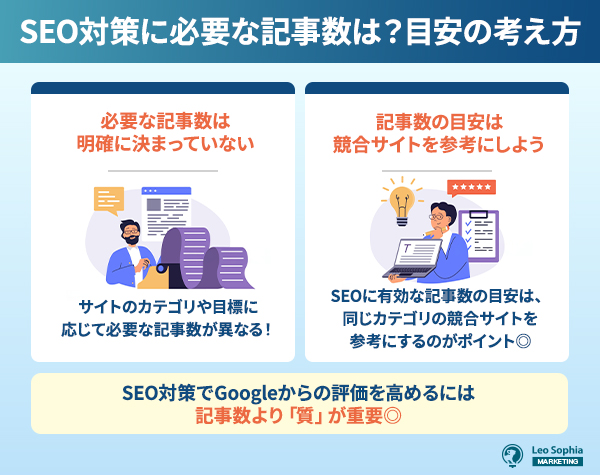 SEO対策に必要な記事数は？目安の考え方

必要な記事数は
明確に決まっていない

サイトのカテゴリや目標に
応じて必要な記事数が異なる！

記事数の目安は
競合サイトを参考にしよう

T

SEOに有効な記事数の目安は、
同じカテゴリの競合サイトを
参考にするのがポイント◎

SEO対策でGoogleからの評価を高めるには
記事数より「質」が重要◎

Leo Sophia
MARKETING